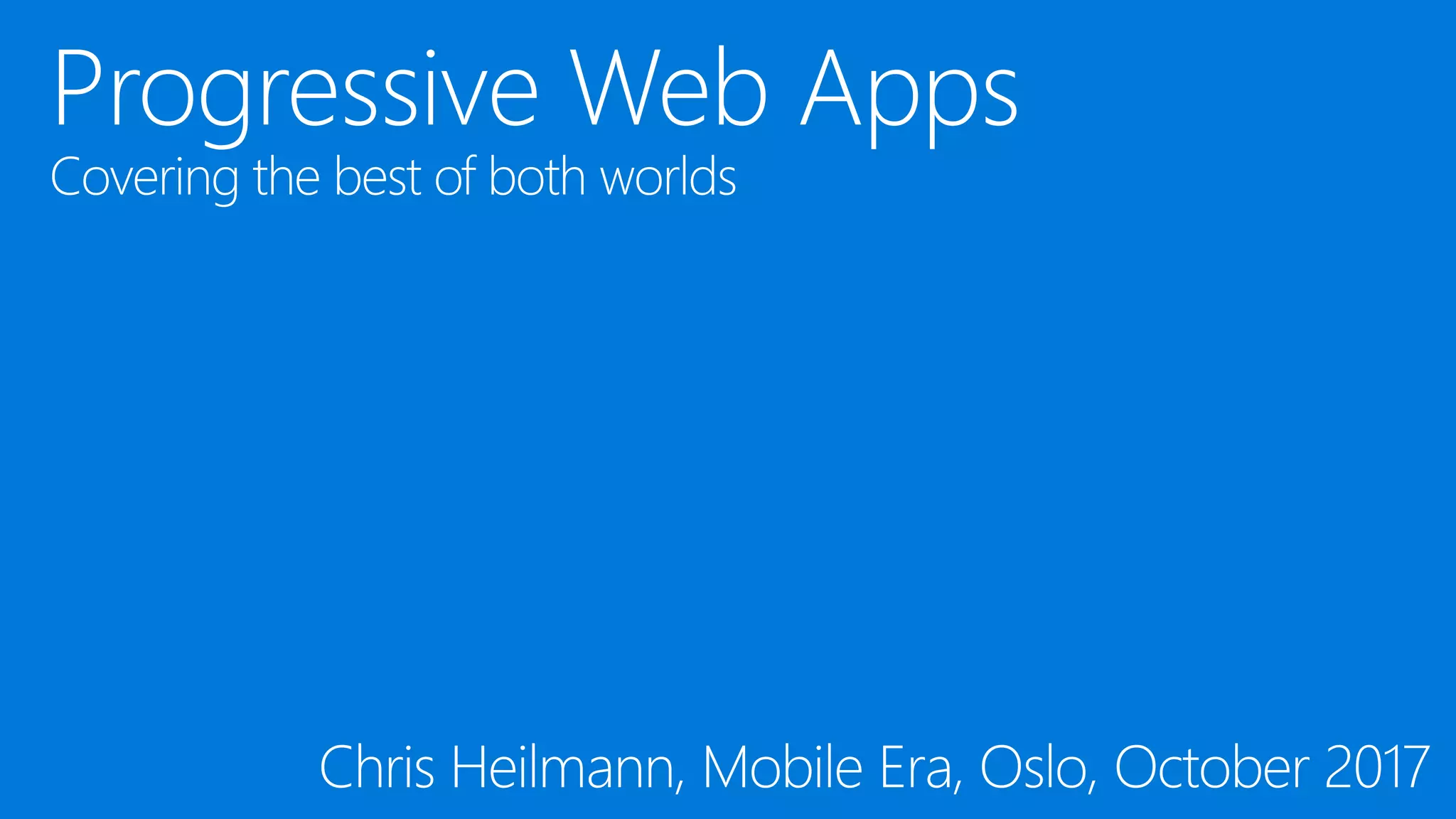 Progressive Web Apps
Covering the best of both worlds

Chris Heilmann, Mobile Era, Oslo, October 2017